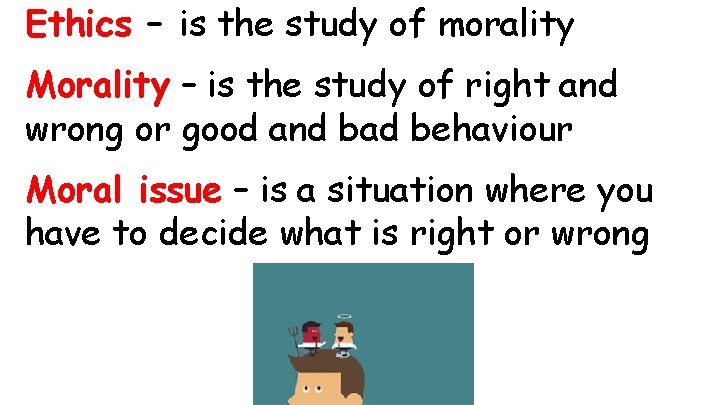 Ethics – is the study of morality

Morality – is the study of right and wrong or good and bad behaviour

Moral issue – is a situation where you have to decide what is right or wrong